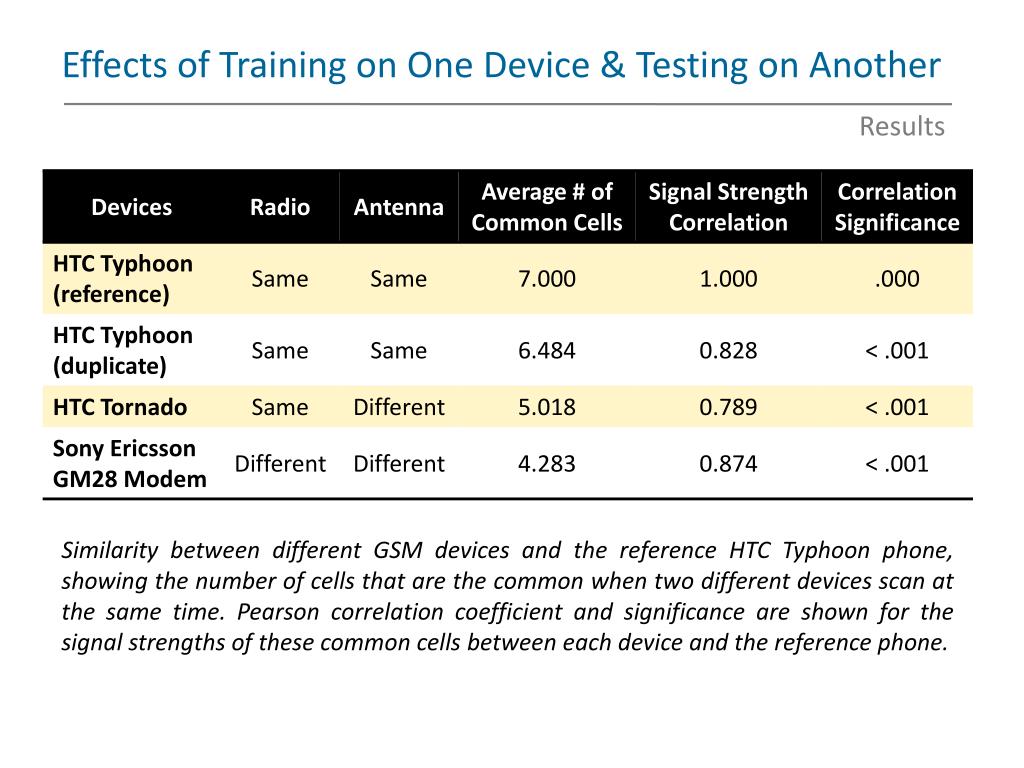 Effects of Training on One Device & Testing on Another

Results

| Devices | Radio | Antenna | Average # of Common Cells | Signal Strength Correlation | Correlation Significance |
|---|---|---|---|---|---|
| HTC Typhoon (reference) | Same | Same | 7.000 | 1.000 | .000 |
| HTC Typhoon (duplicate) | Same | Same | 6.484 | 0.828 | < .001 |
| HTC Tornado | Same | Different | 5.018 | 0.789 | < .001 |
| Sony Ericsson GM28 Modem | Different | Different | 4.283 | 0.874 | < .001 |

Similarity between different GSM devices and the reference HTC Typhoon phone, showing the number of cells that are the common when two different devices scan at the same time. Pearson correlation coefficient and significance are shown for the signal strengths of these common cells between each device and the reference phone.